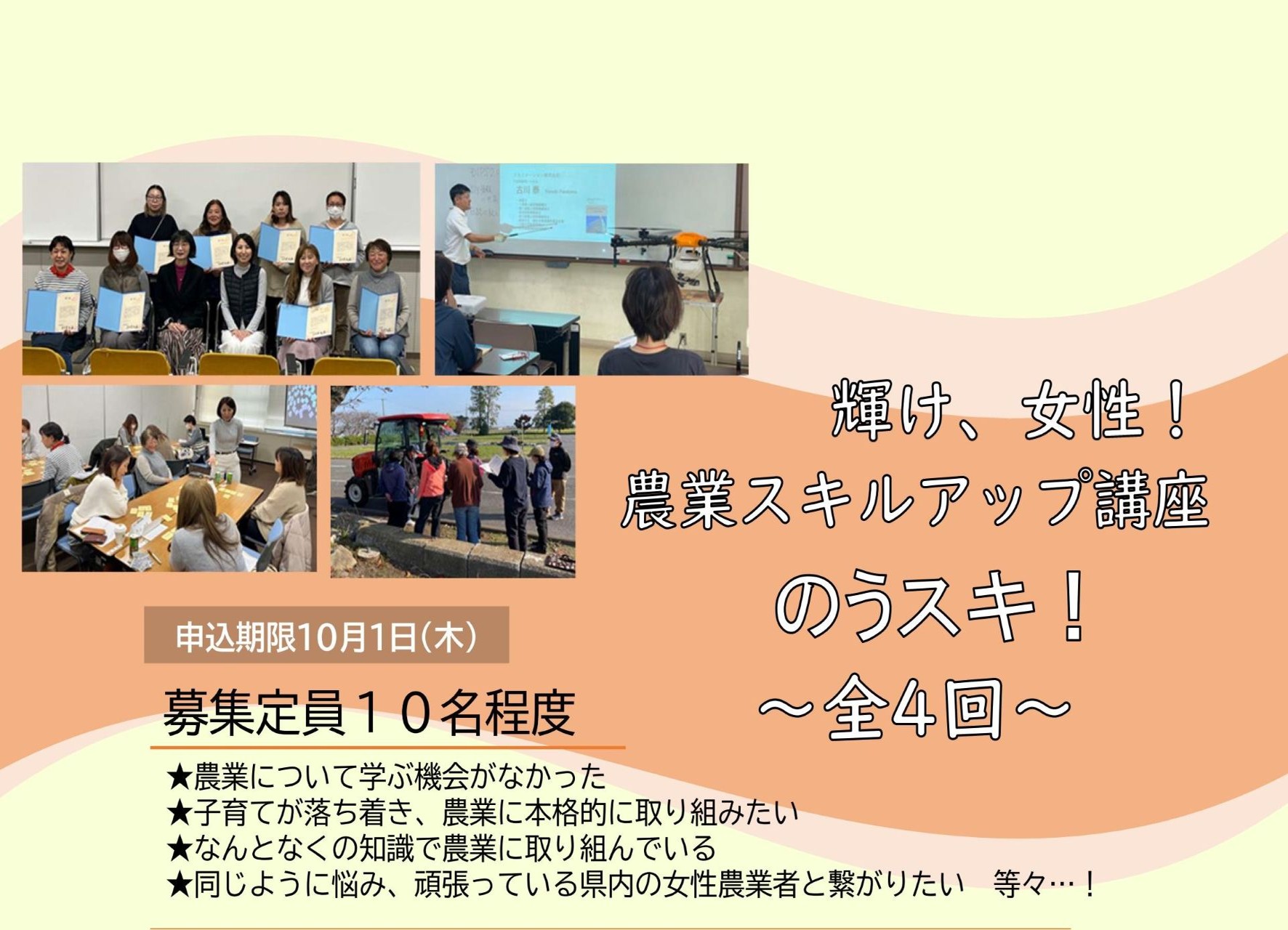 輝け、女性！
農業スキルアップ講座
のうスキ！
～全4回～

申込期限10月1日(木)

募集定員１０名程度

★農業について学ぶ機会がなかった
★子育てが落ち着き、農業に本格的に取り組みたい
★なんとなくの知識で農業に取り組んでいる
★同じように悩み、頑張っている県内の女性農業者と繋がりたい 等々…！